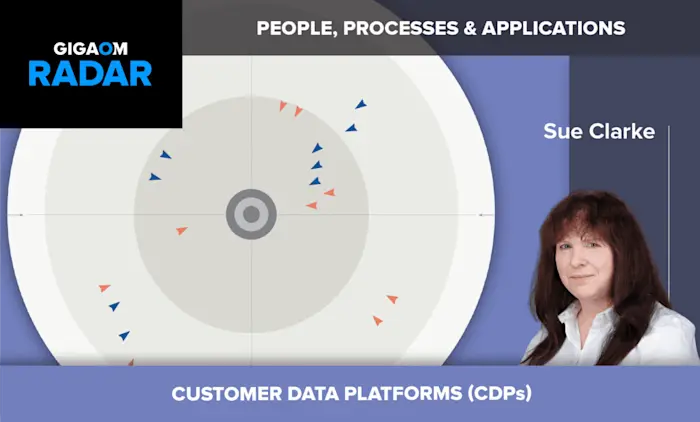 GIGAOM
RADAR

PEOPLE, PROCESSES & APPLICATIONS

Sue Clarke

CUSTOMER DATA PLATFORMS (CDPs)